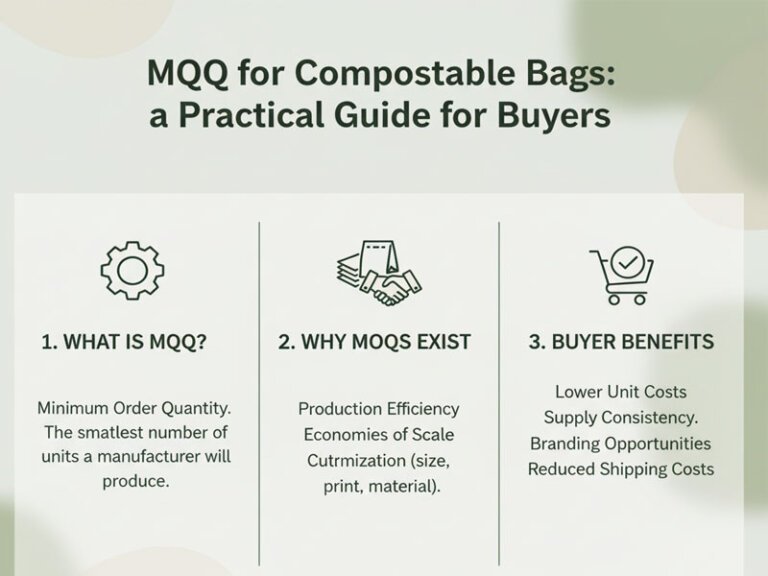 MQQ for Compostable Bags: a Practical Guide for Buyers

1. WHAT IS MQQ?

Minimum Order Quantity. The smatlest number of units a manufacturer will produce.

2. WHY MOQS EXIST

Production Efficiency
Economies of Scale
Cutrmization (size, print, material).

3. BUYER BENEFITS

Lower Unit Costs
Supply Consistency.
Branding Opportunities
Reduced Shipping Costs